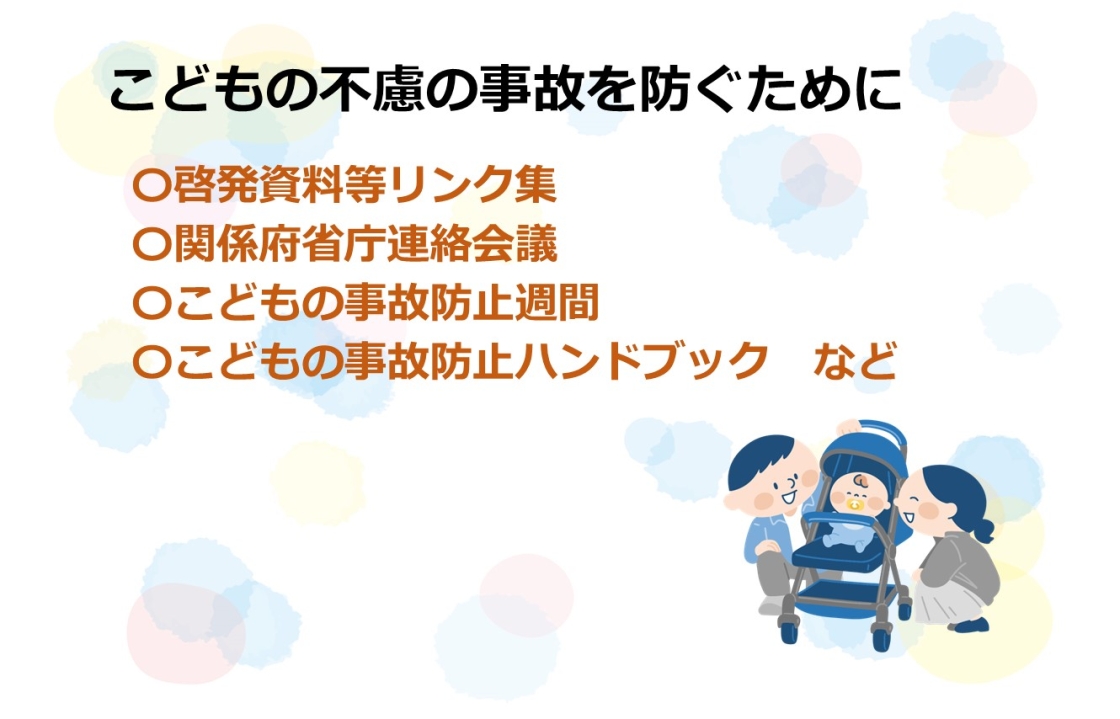 こどもの不慮の事故を防ぐために

〇啓発資料等リンク集
〇関係府省庁連絡会議
〇こどもの事故防止週間
〇こどもの事故防止ハンドブック　など